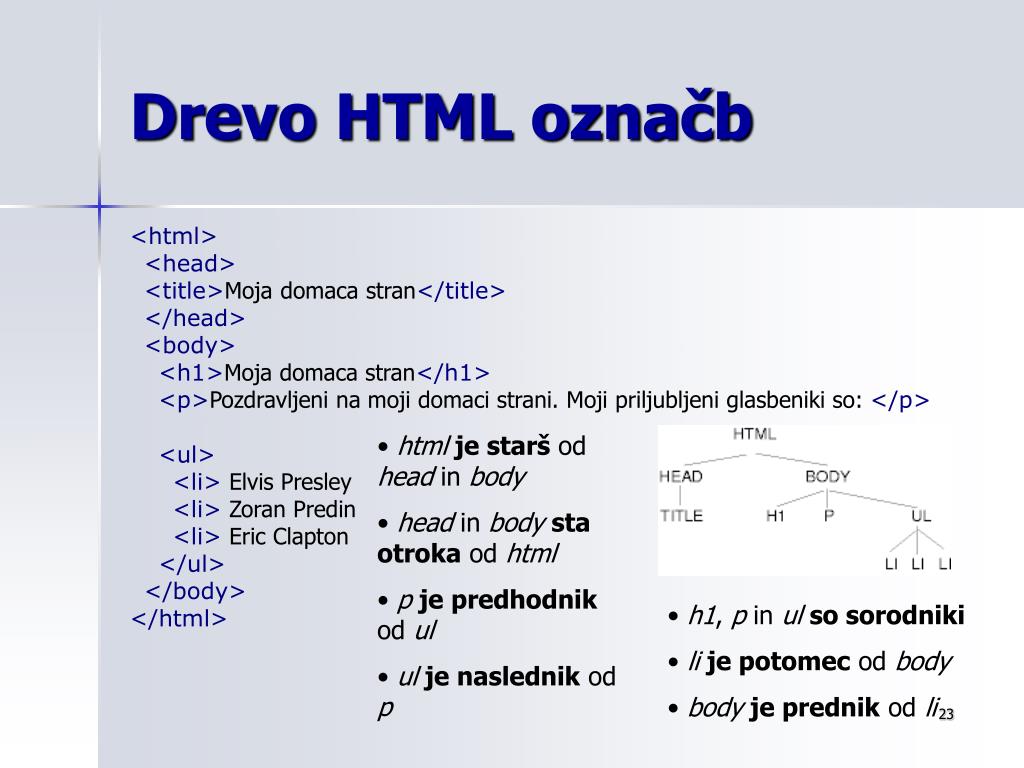 Drevo HTML označb

<html>
<head>
<title>Moja domaca stran</title>
</head>
<body>
<h1>Moja domaca stran</h1>
<p>Pozdravljeni na moji domaci strani. Moji priljubljeni glasbeniki so: </p>

<ul>
<li> Elvis Presley
<li> Zoran Predin
<li> Eric Clapton
</ul>
</body>
</html>

• html je starš od head in body

• head in body sta otroka od html

• p je predhodnik od ul

• ul je naslednik od p

HTML

HEAD

BODY

TITLE

H1

P

UL

LI LI LI

• h1, p in ul so sorodniki

• li je potomec od body

• body je prednik od li

23